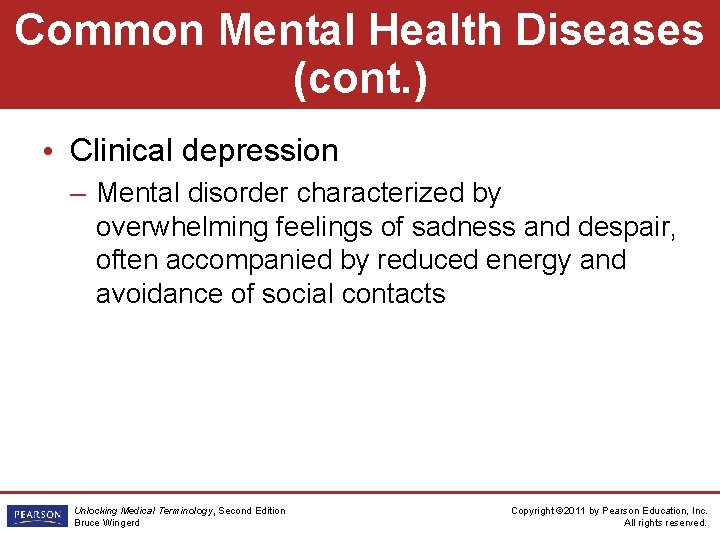 Common Mental Health Diseases (cont.)

• Clinical depression

– Mental disorder characterized by overwhelming feelings of sadness and despair, often accompanied by reduced energy and avoidance of social contacts

PEARSON

Unlocking Medical Terminology, Second Edition
Bruce Wingerd

Copyright ©2011 by Pearson Education, Inc.
All rights reserved.